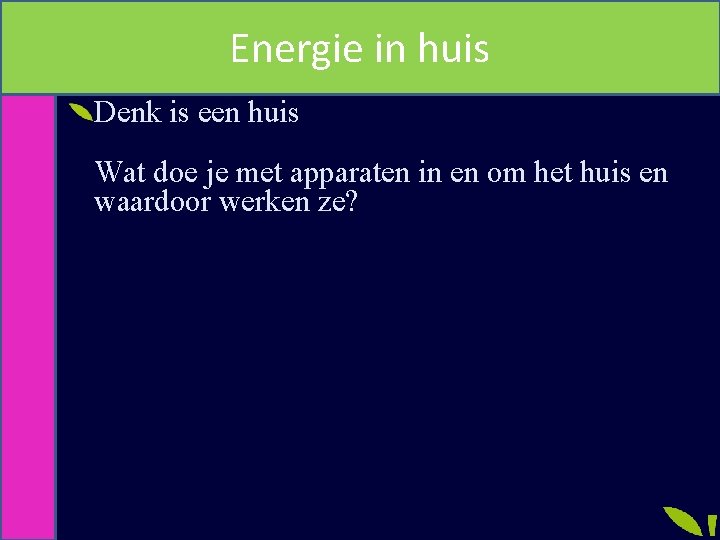 Energie in huis

Denk is een huis

Wat doe je met apparaten in en om het huis en waardoor werken ze?